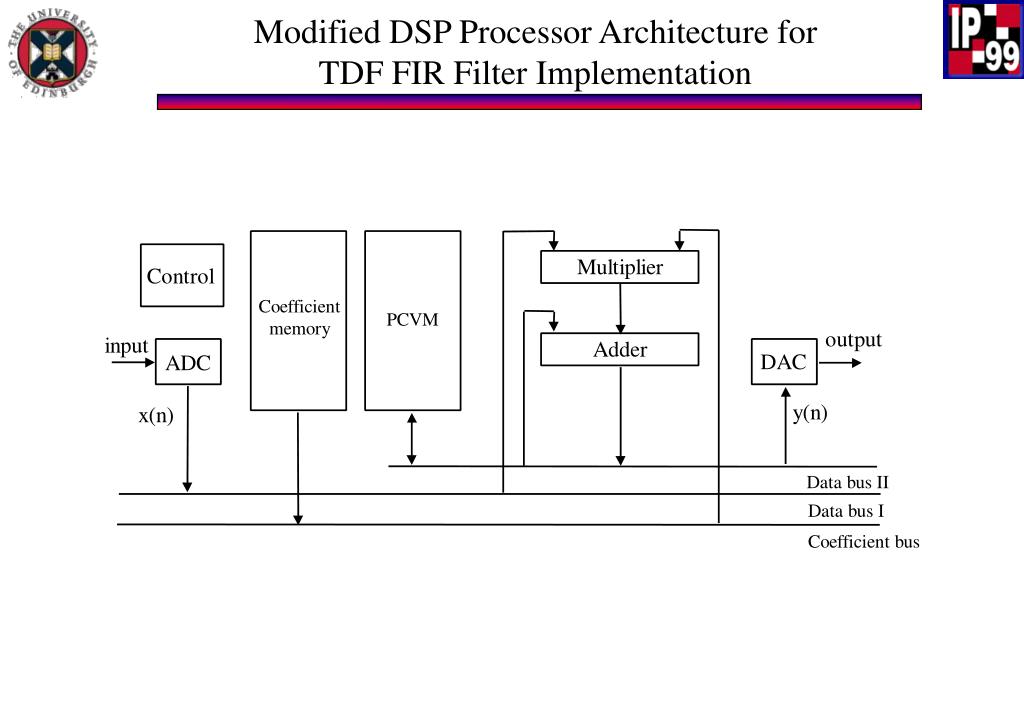 THE UNIVERSITY OF EDINBURGH

Modified DSP Processor Architecture for TDF FIR Filter Implementation

IP 99

Control

Coefficient memory

PCVM

Multiplier

Adder

input

ADC

DAC

output

x(n)

y(n)

Data bus II

Data bus I

Coefficient bus